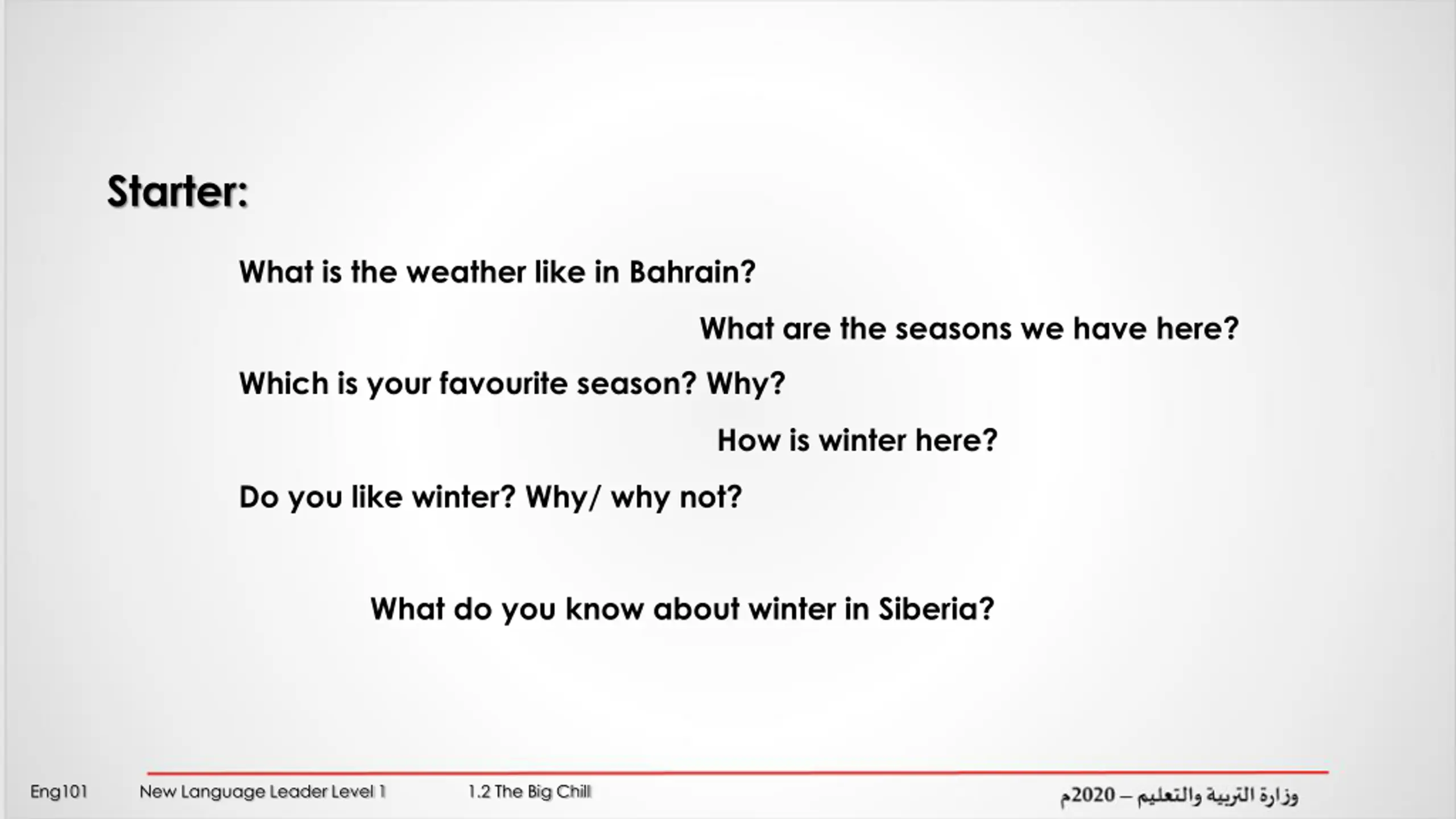 Starter:

What is the weather like in Bahrain?

What are the seasons we have here?

Which is your favourite season? Why?

How is winter here?

Do you like winter? Why/ why not?

What do you know about winter in Siberia?

Eng101 New Language Leader Level 1 1.2 The Big Chill وزارة التربية والتعليم – 2020م